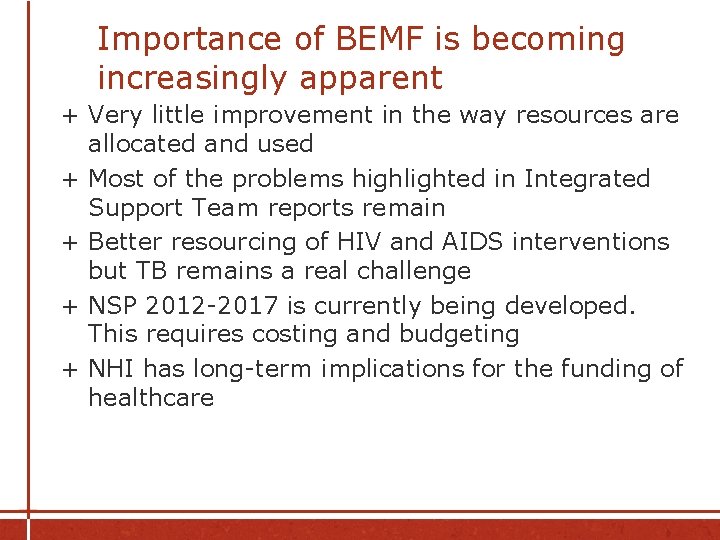 Importance of BEMF is becoming increasingly apparent

+ Very little improvement in the way resources are allocated and used

+ Most of the problems highlighted in Integrated Support Team reports remain

+ Better resourcing of HIV and AIDS interventions but TB remains a real challenge

+ NSP 2012-2017 is currently being developed. This requires costing and budgeting

+ NHI has long-term implications for the funding of healthcare